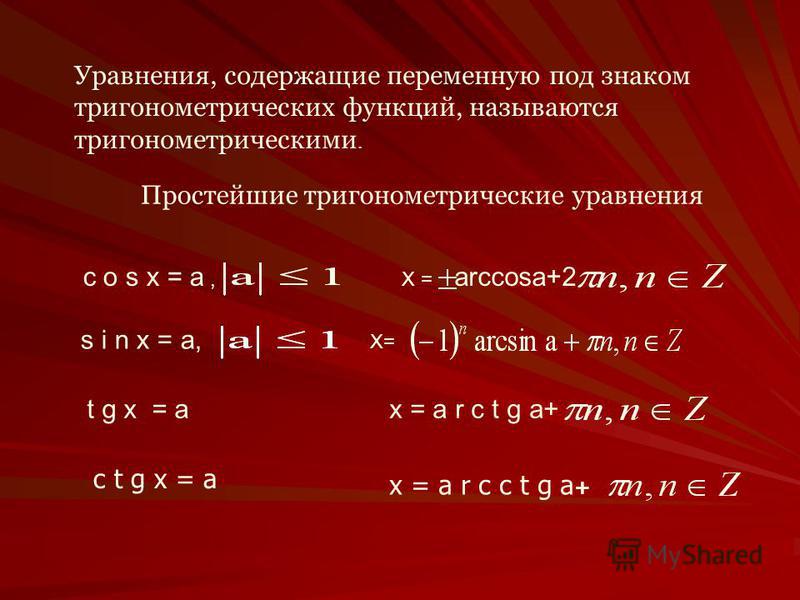 Уравнения, содержащие переменную под знаком тригонометрических функций, называются тригонометрическими.

Простейшие тригонометрические уравнения

$\cos x = a, |a| \leq 1$ $x = \pm \arccos a + 2\pi n, n \in Z$

$\sin x = a, |a| \leq 1$ $x = (-1)^n \arcsin a + \pi n, n \in Z$

$tg x = a$ $x = arctg a + \pi n, n \in Z$

$ctg x = a$ $x = arcctg a + \pi n, n \in Z$

MyShared